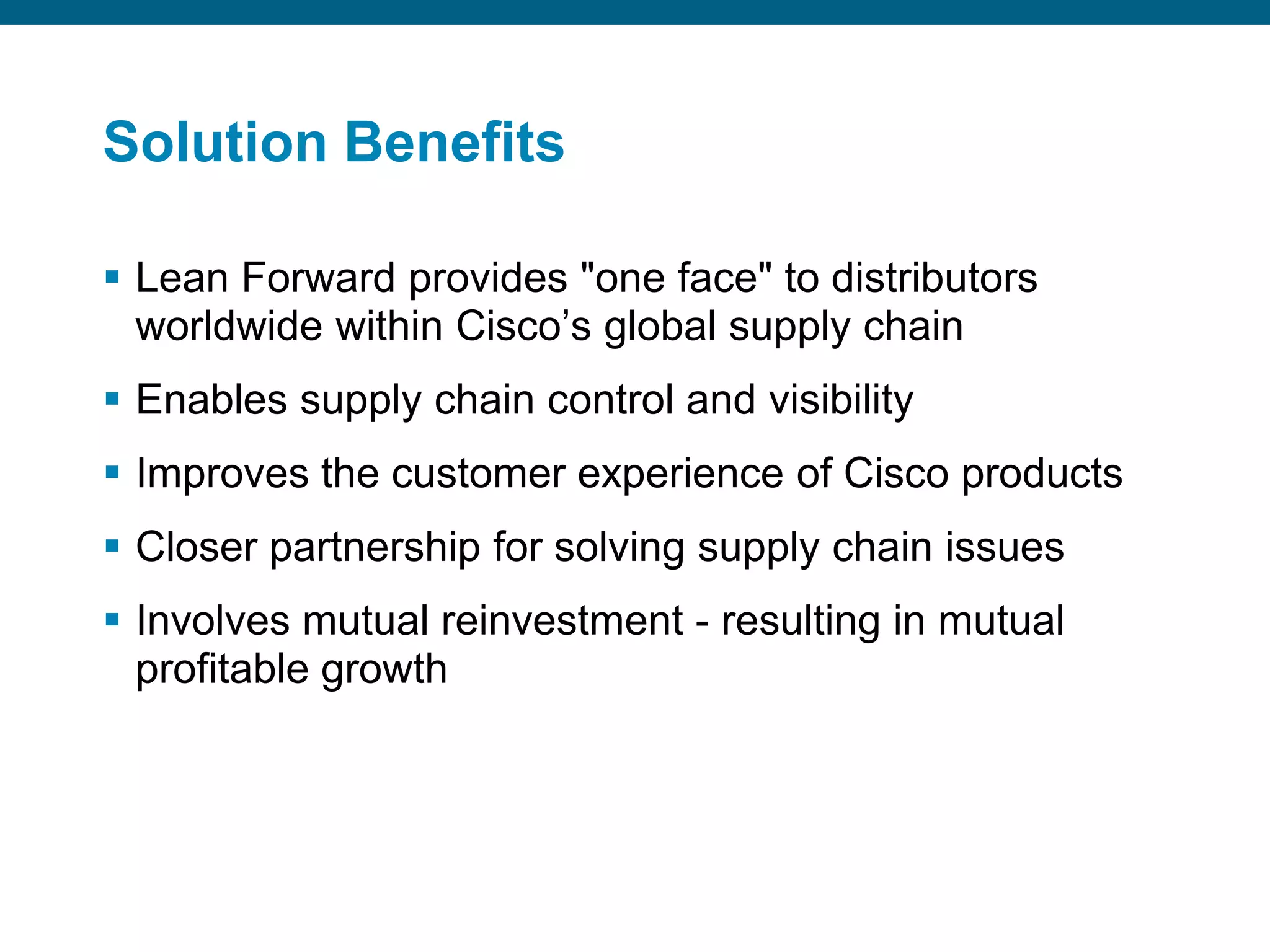 Solution Benefits

▪ Lean Forward provides "one face" to distributors worldwide within Cisco’s global supply chain

▪ Enables supply chain control and visibility

▪ Improves the customer experience of Cisco products

▪ Closer partnership for solving supply chain issues

▪ Involves mutual reinvestment - resulting in mutual profitable growth